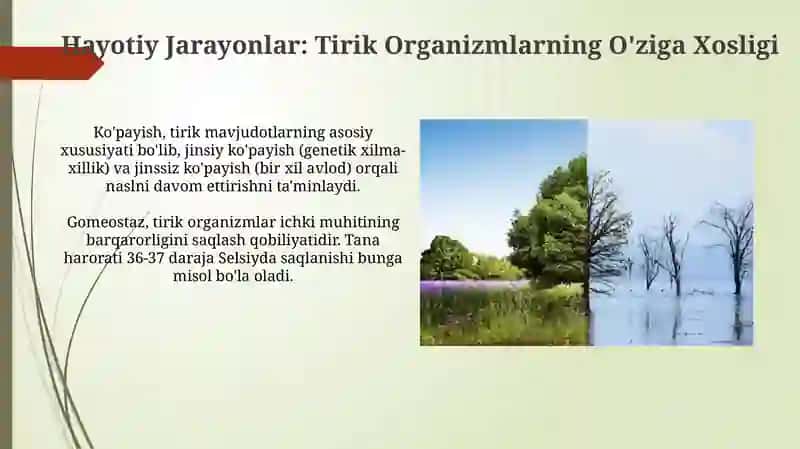 Hayotiy Jarayonlar: Tirik Organizmlarning O'ziga Xosligi

Ko'payish, tirik mavjudotlarning asosiy xususiyati bo'lib, jinsiy ko'payish (genetik xilma-xillik) va jinssiz ko'payish (bir xil avlod) orqali naslni davom ettirishni ta'minlaydi.

Gomeostaz, tirik organizmlar ichki muhitining barqarorligini saqlash qobiliyatidir. Tana harorati 36-37 daraja Selsiyda saqlanishi bunga misol bo'la oladi.